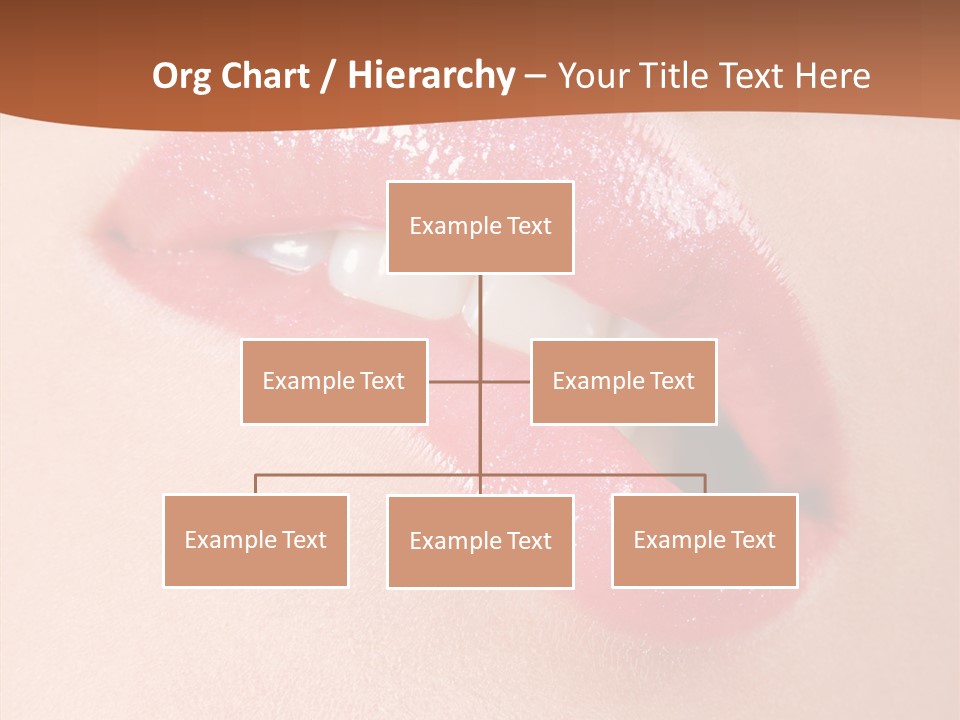 Org Chart / Hierarchy – Your Title Text Here

Example Text

Example Text

Example Text

Example Text

Example Text

Example Text